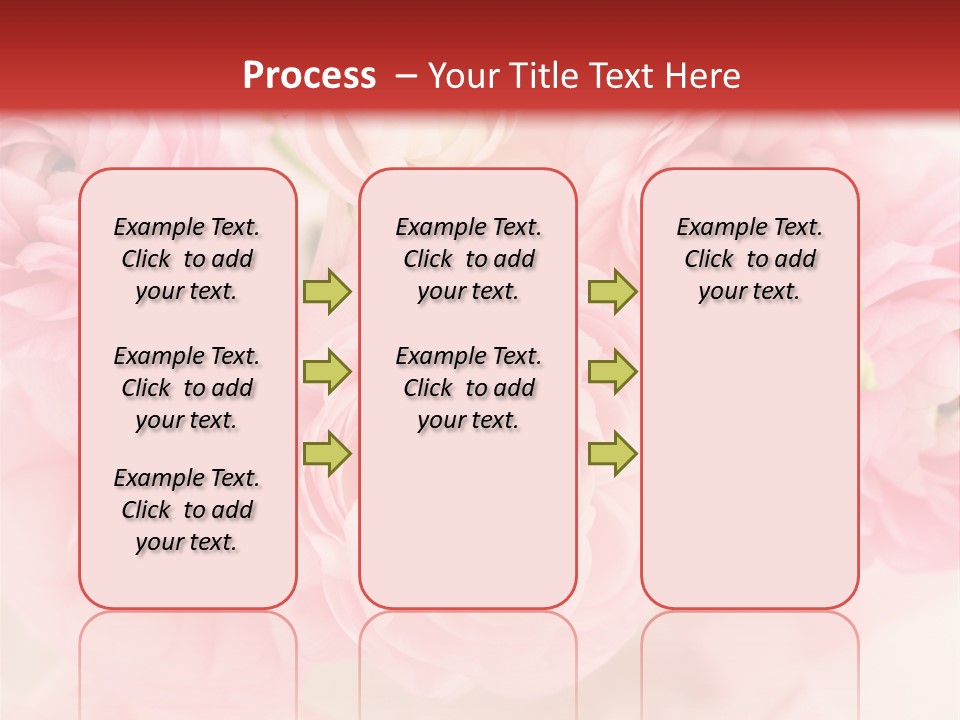 Process – Your Title Text Here

Example Text. Click to add your text.

Example Text. Click to add your text.

Example Text. Click to add your text.

Example Text. Click to add your text.

Example Text. Click to add your text.

Example Text. Click to add your text.